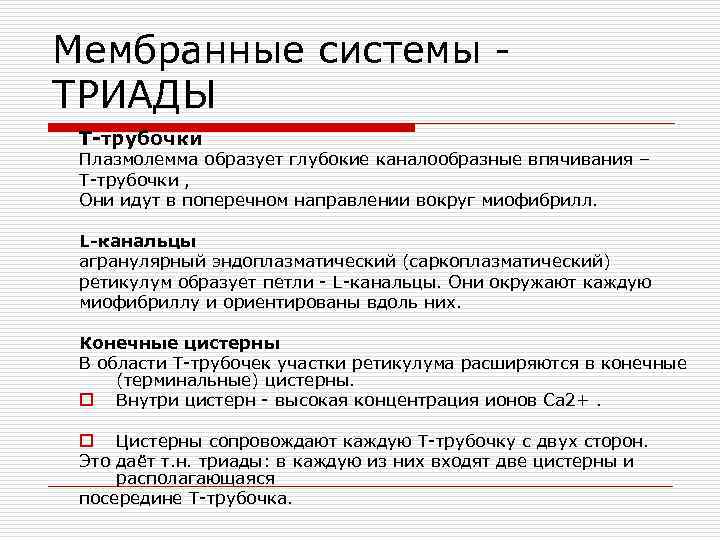 Мембранные системы - ТРИАДЫ

Т-трубочки
Плазмолемма образует глубокие каналообразные впячивания – Т-трубочки ,
Они идут в поперечном направлении вокруг миофибрилл.

L-канальцы
агранулярный эндоплазматический (саркоплазматический) ретикулум образует петли - L-канальцы. Они окружают каждую миофибриллу и ориентированы вдоль них.

Конечные цистерны
В области Т-трубочек участки ретикулума расширяются в конечные (терминальные) цистерны.
Внутри цистерн - высокая концентрация ионов Са2+ .

Цистерны сопровождают каждую Т-трубочку с двух сторон.
Это даёт т.н. триады: в каждую из них входят две цистерны и располагающаяся посередине Т-трубочка.